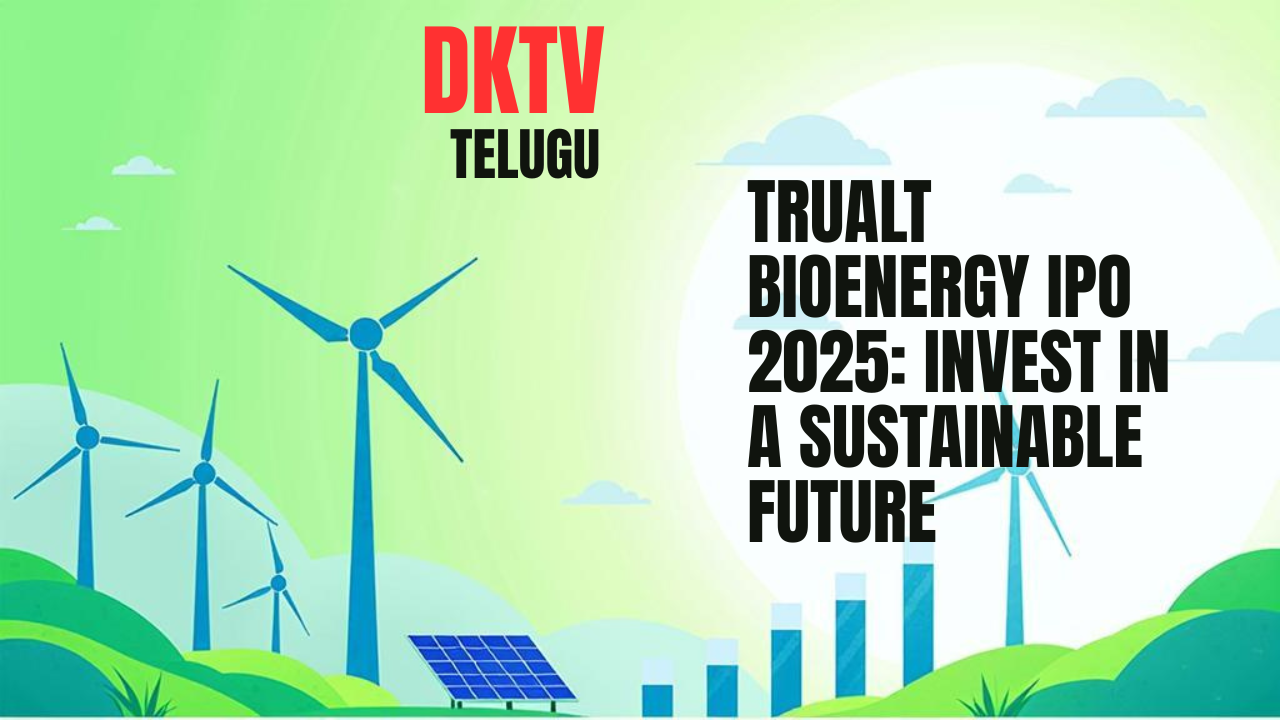 DKTV
TELUGU

TRUALT BIOENERGY IPO 2025: INVEST IN A SUSTAINABLE FUTURE